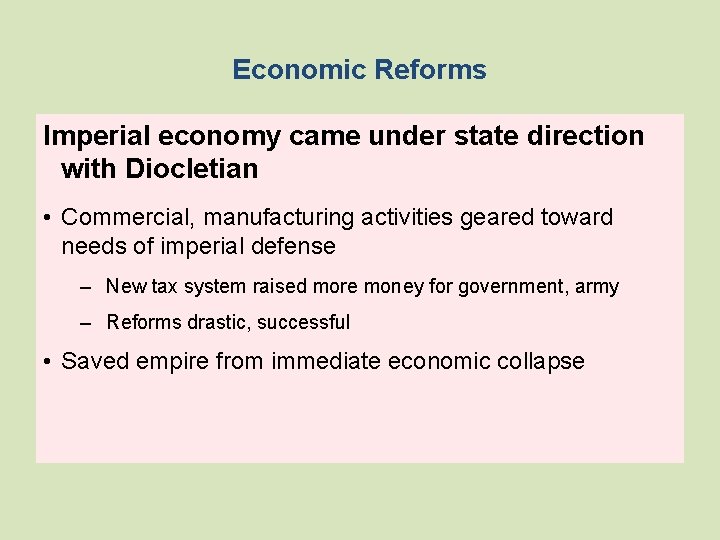 Economic Reforms

Imperial economy came under state direction with Diocletian

• Commercial, manufacturing activities geared toward needs of imperial defense

– New tax system raised more money for government, army

– Reforms drastic, successful

• Saved empire from immediate economic collapse